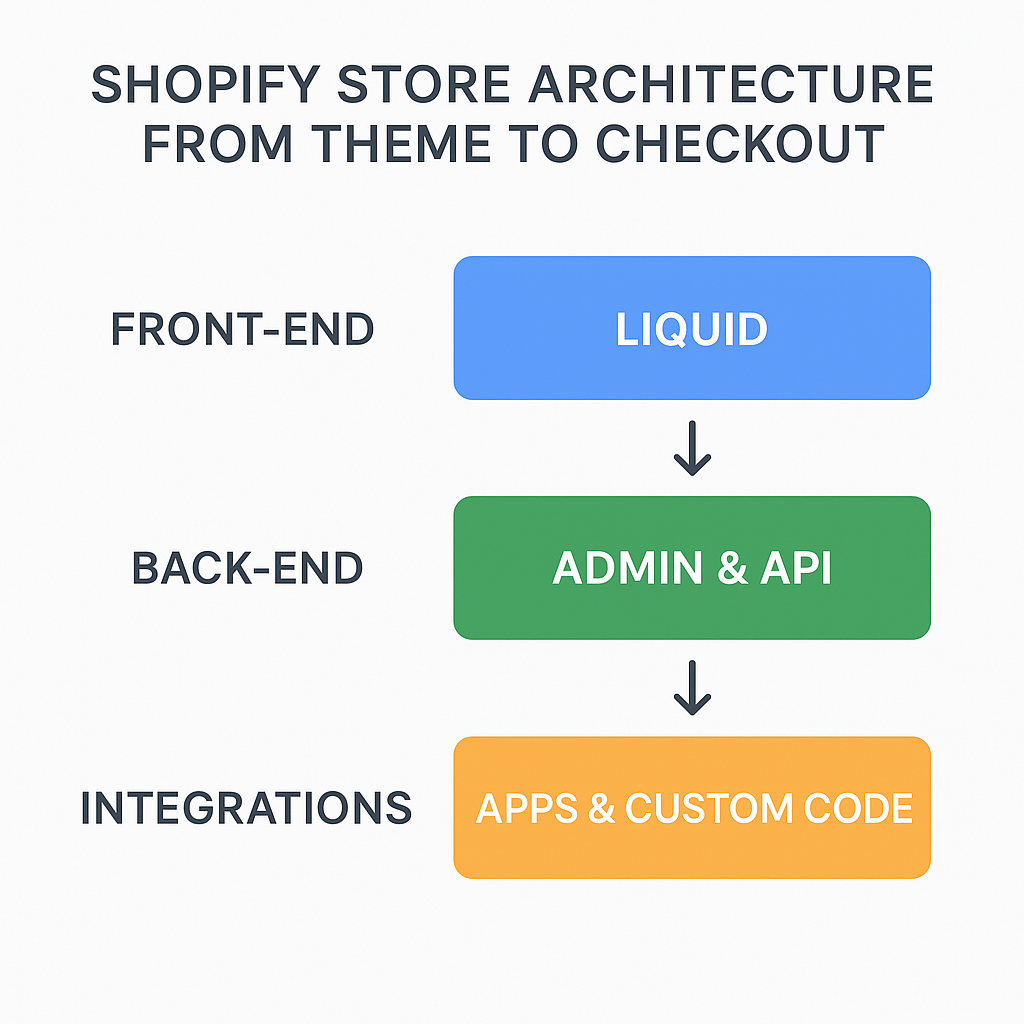 SHOPIFY STORE ARCHITECTURE FROM THEME TO CHECKOUT

FRONT-END

LIQUID

BACK-END

ADMIN & API

INTEGRATIONS

APPS & CUSTOM CODE